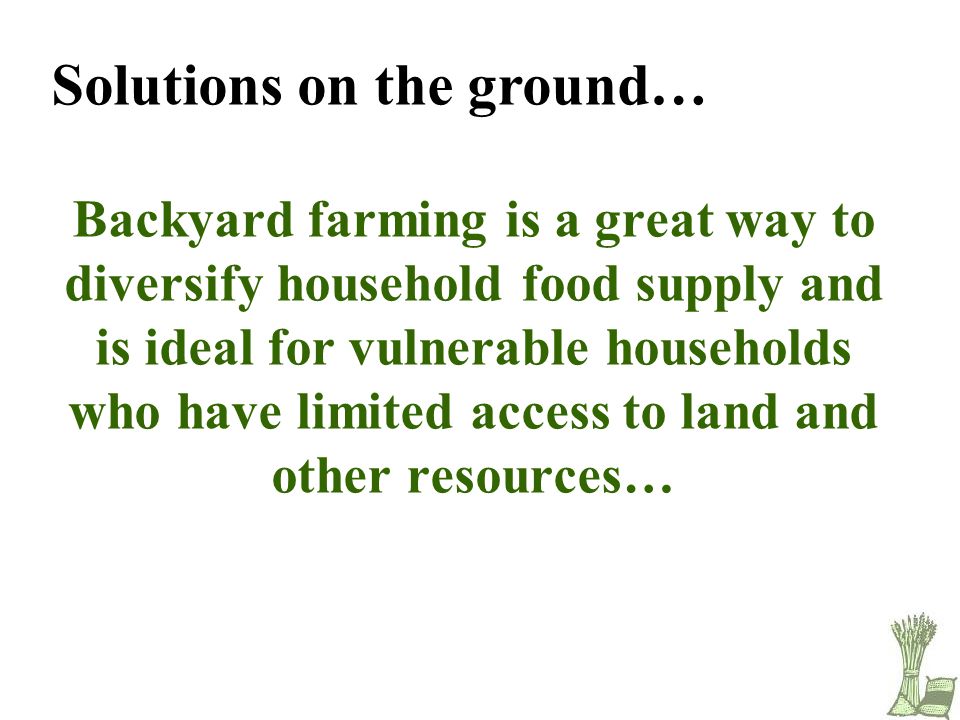 Solutions on the ground…

Backyard farming is a great way to diversify household food supply and is ideal for vulnerable households who have limited access to land and other resources…